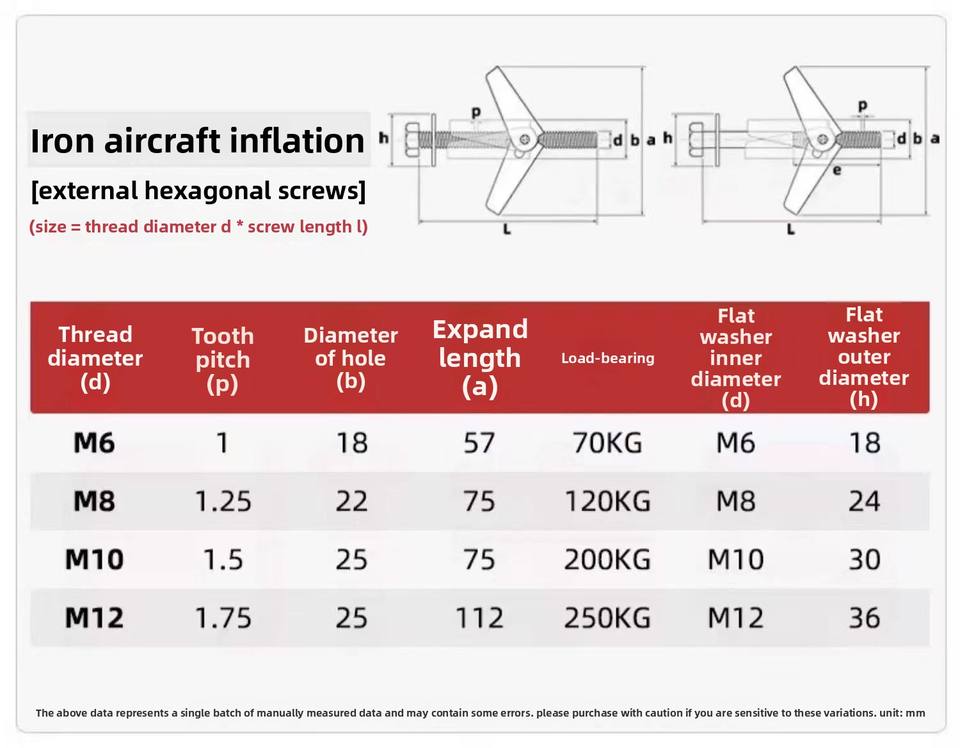 Iron aircraft inflation

[external hexagonal screws]

(size = thread diameter d * screw length l)

h p d b a L

h p d b a e L

| Thread diameter (d) | Tooth pitch (p) | Diameter of hole (b) | Expand length (a) | Load-bearing | Flat washer inner diameter (d) | Flat washer outer diameter (h) |
|---|---|---|---|---|---|---|
| M6 | 1 | 18 | 57 | 70KG | M6 | 18 |
| M8 | 1.25 | 22 | 75 | 120KG | M8 | 24 |
| M10 | 1.5 | 25 | 75 | 200KG | M10 | 30 |
| M12 | 1.75 | 25 | 112 | 250KG | M12 | 36 |

The above data represents a single batch of manually measured data and may contain some errors. please purchase with caution if you are sensitive to these variations. unit: mm